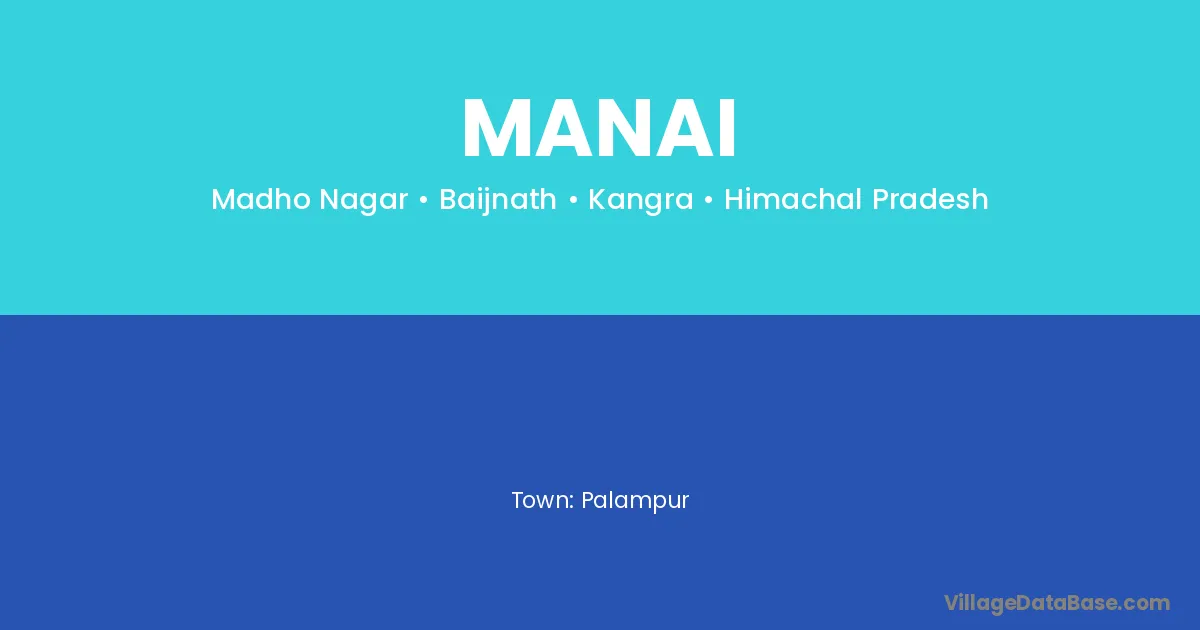 MANAI

Madho Nagar • Baijnath • Kangra • Himachal Pradesh

Town: Palampur

VillageDataBase.com